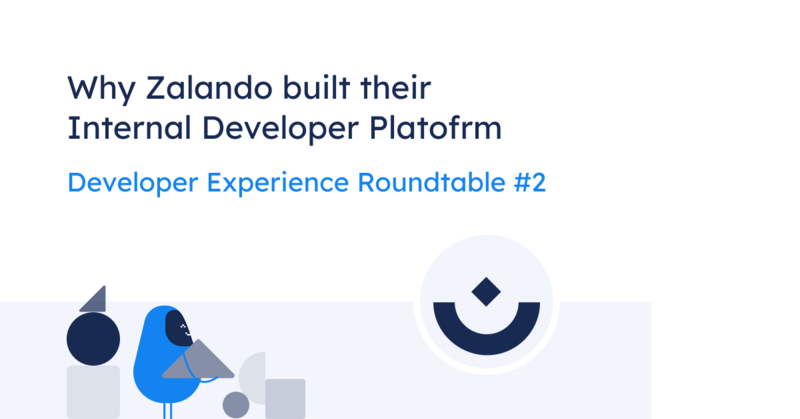 Why Zalando built their Internal Developer Platofrm

Developer Experience Roundtable #2